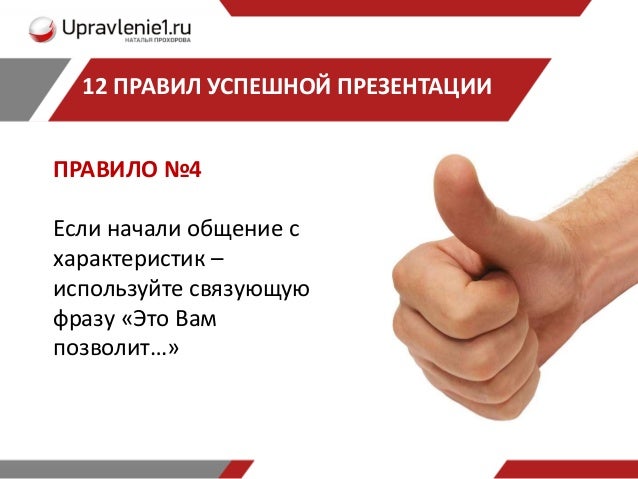 Upravlenie1.ru
НАТАЛЬЯ ПРОХОРОВА

12 ПРАВИЛ УСПЕШНОЙ ПРЕЗЕНТАЦИИ

ПРАВИЛО №4

Если начали общение с характеристик – используйте связующую фразу «Это Вам позволит…»